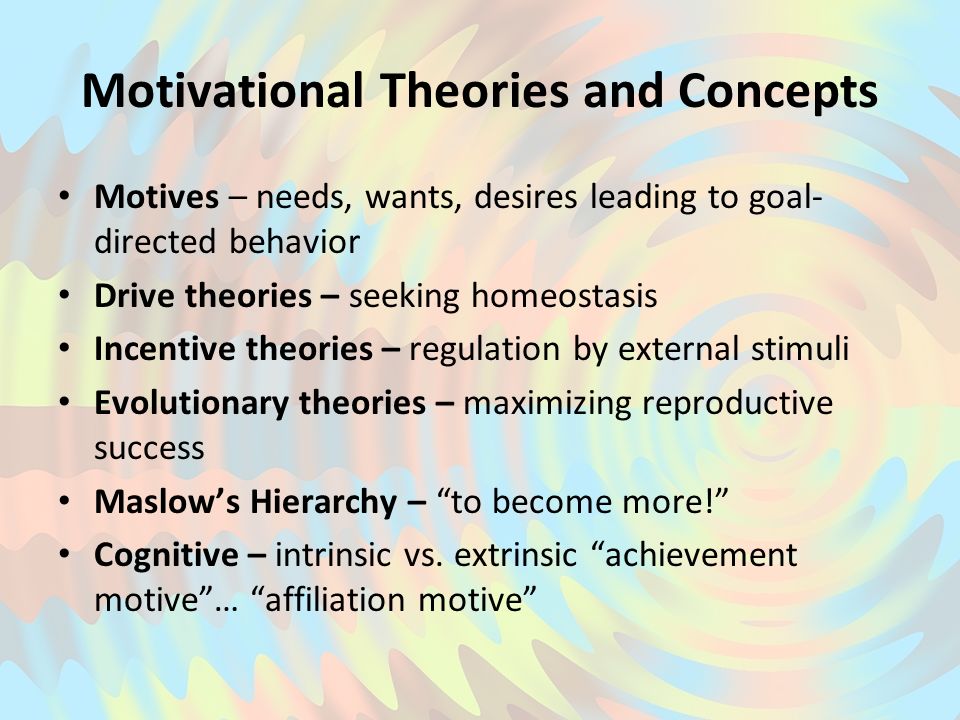 Motivational Theories and Concepts

• Motives – needs, wants, desires leading to goal-directed behavior
• Drive theories – seeking homeostasis
• Incentive theories – regulation by external stimuli
• Evolutionary theories – maximizing reproductive success
• Maslow's Hierarchy – "to become more!"
• Cognitive – intrinsic vs. extrinsic "achievement motive"… "affiliation motive"